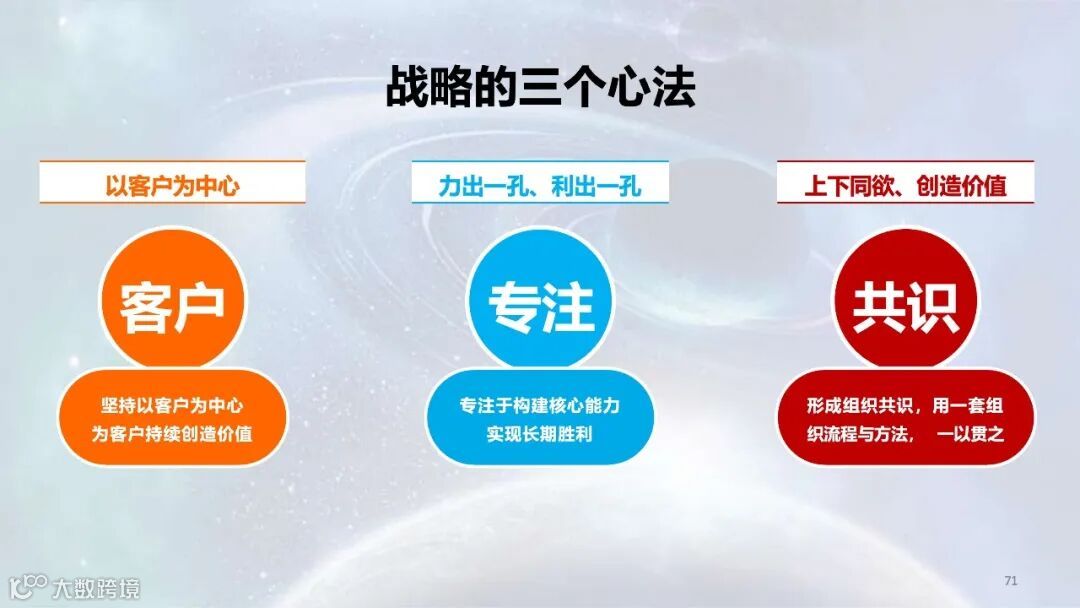 战略的三个心法

以客户为中心

客户

坚持以客户为中心
为客户持续创造价值

力出一孔、利出一孔

专注

专注于构建核心能力
实现长期胜利

上下同欲、创造价值

共识

形成组织共识，用一套组织流程与方法， 一以贯之

大数跨境

71